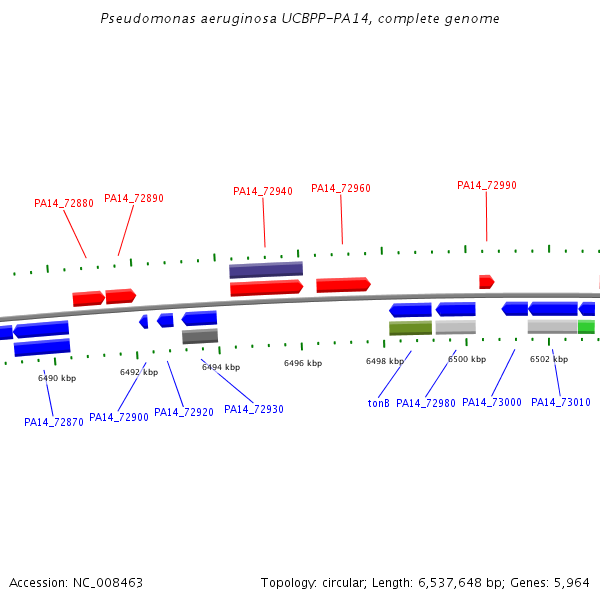 Pseudomonas aeruginosa UCBPP-PA14, complete genome

PA14_72880 PA14_72890 PA14_72940 PA14_72960 PA14_72990

6490 kbp 6492 kbp 6494 kbp 6496 kbp 6498 kbp 6500 kbp 6502 kbp

PA14_72870 PA14_72900 PA14_72920 PA14_72930 tonB PA14_72980 PA14_73000 PA14_73010

Accession: NC_008463

Topology: circular; Length: 6,537,648 bp; Genes: 5,964